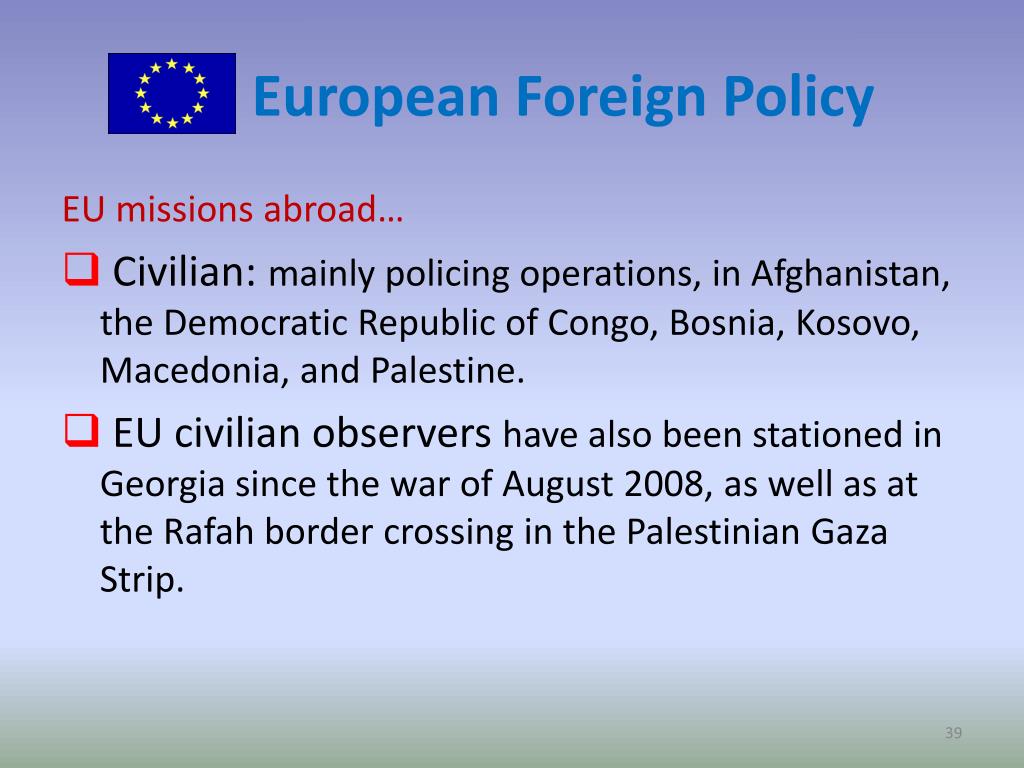 European Foreign Policy

EU missions abroad…

❑ Civilian: mainly policing operations, in Afghanistan, the Democratic Republic of Congo, Bosnia, Kosovo, Macedonia, and Palestine.

❑ EU civilian observers have also been stationed in Georgia since the war of August 2008, as well as at the Rafah border crossing in the Palestinian Gaza Strip.

39